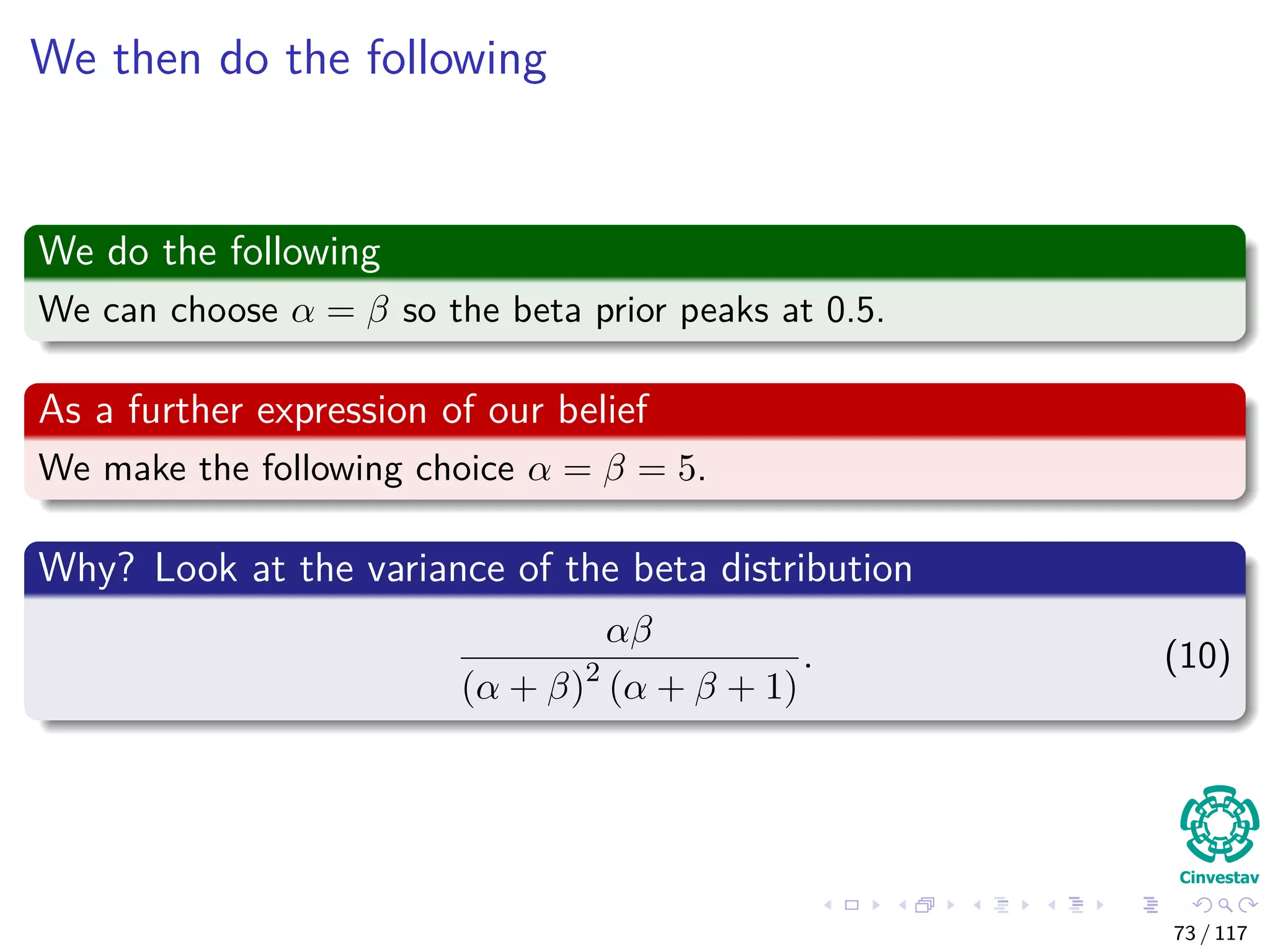 We then do the following

We do the following

We can choose $\alpha = \beta$ so the beta prior peaks at 0.5.

As a further expression of our belief

We make the following choice $\alpha = \beta = 5$.

Why? Look at the variance of the beta distribution

$$\frac{\alpha\beta}{(\alpha+\beta)^2(\alpha+\beta+1)}. \quad (10)$$

Cinvestav

73 / 117